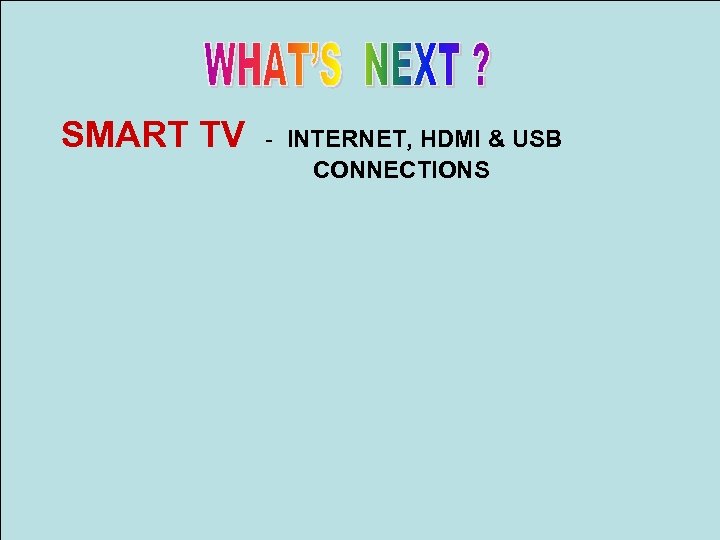 WHAT'S NEXT ?

SMART TV - INTERNET, HDMI & USB CONNECTIONS